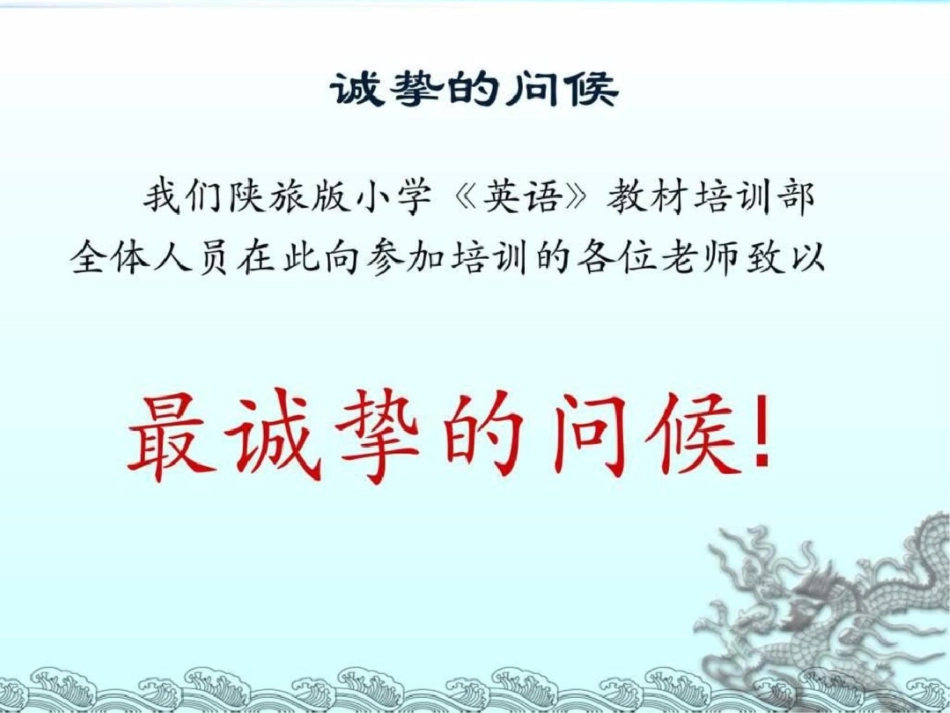 诚挚的问候

我们陕旅版小学《英语》教材培训部全体人员在此向参加培训的各位老师致以

最诚挚的问候!